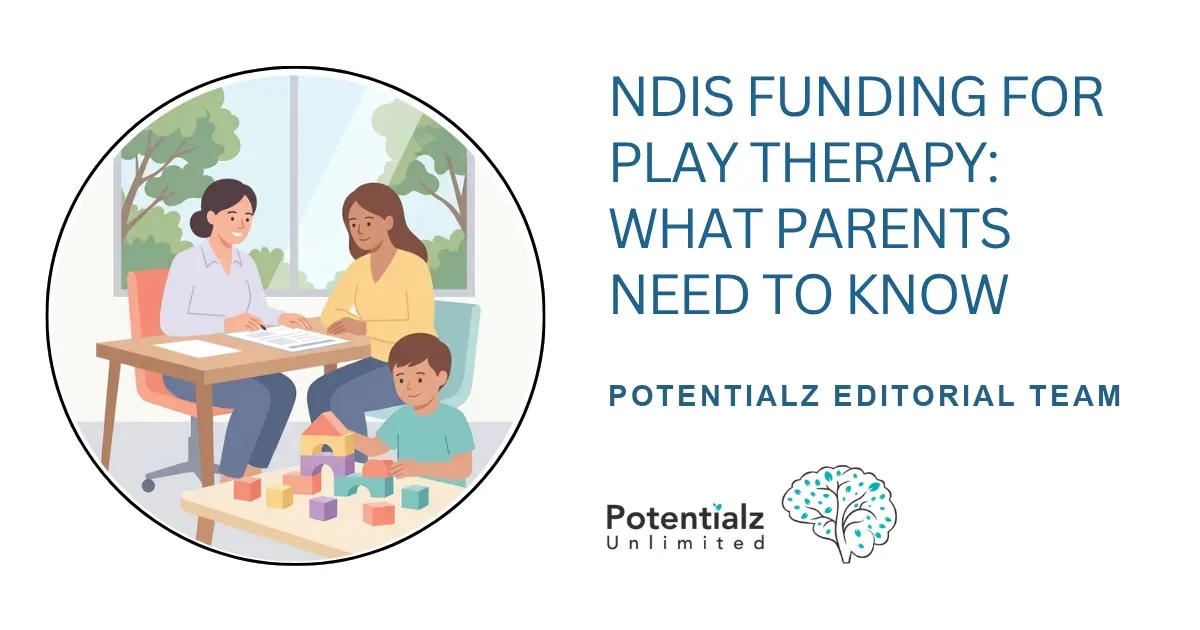 NDIS FUNDING FOR PLAY THERAPY: WHAT PARENTS NEED TO KNOW

POTENTIALZ EDITORIAL TEAM

Potentialz
Unlimited